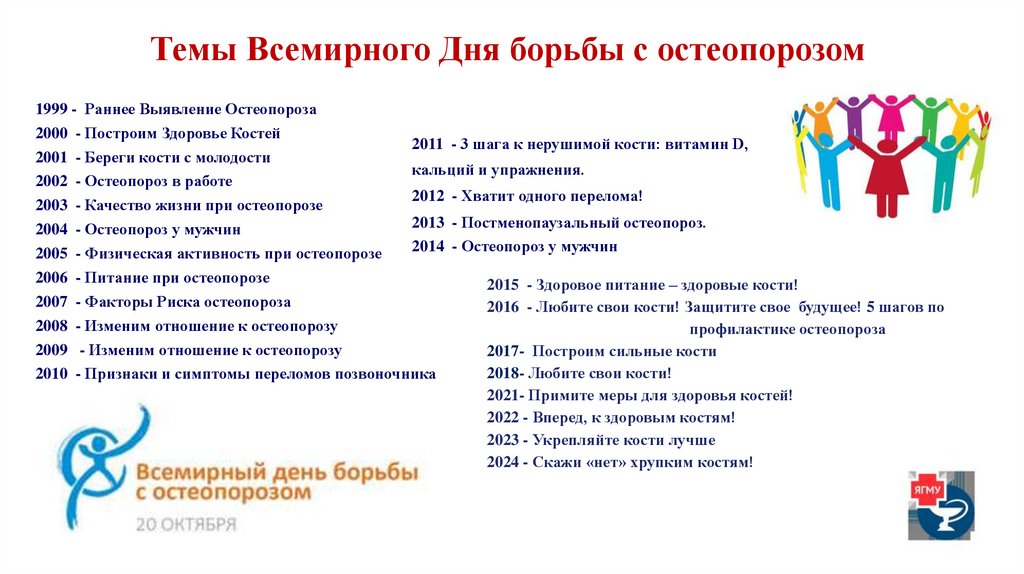 Темы Всемирного Дня борьбы с остеопорозом

1999 - Раннее Выявление Остеопороза
2000 - Построим Здоровье Костей
2001 - Береги кости с молодости
2002 - Остеопороз в работе
2003 - Качество жизни при остеопорозе
2004 - Остеопороз у мужчин
2005 - Физическая активность при остеопорозе
2006 - Питание при остеопорозе
2007 - Факторы Риска остеопороза
2008 - Изменим отношение к остеопорозу
2009 - Изменим отношение к остеопорозу
2010 - Признаки и симптомы переломов позвоночника

2011 - 3 шага к нерушимой кости: витамин D, кальций и упражнения.
2012 - Хватит одного перелома!
2013 - Постменопаузальный остеопороз.
2014 - Остеопороз у мужчин

2015 - Здоровое питание – здоровые кости!
2016 - Любите свои кости! Защитите свое будущее! 5 шагов по профилактике остеопороза
2017- Построим сильные кости
2018- Любите свои кости!
2021- Примите меры для здоровья костей!
2022 - Вперед, к здоровым костям!
2023 - Укрепляйте кости лучше
2024 - Скажи «нет» хрупким костям!

Всемирный день борьбы с остеопорозом
20 ОКТЯБРЯ

ЯГМУ